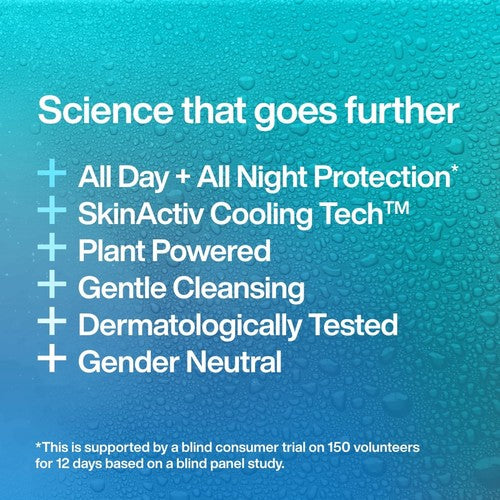 Science that goes further

+ All Day + All Night Protection*
+ SkinActiv Cooling Tech™
+ Plant Powered
+ Gentle Cleansing
+ Dermatologically Tested
+ Gender Neutral

*This is supported by a blind consumer trial on 150 volunteers for 12 days based on a blind panel study.